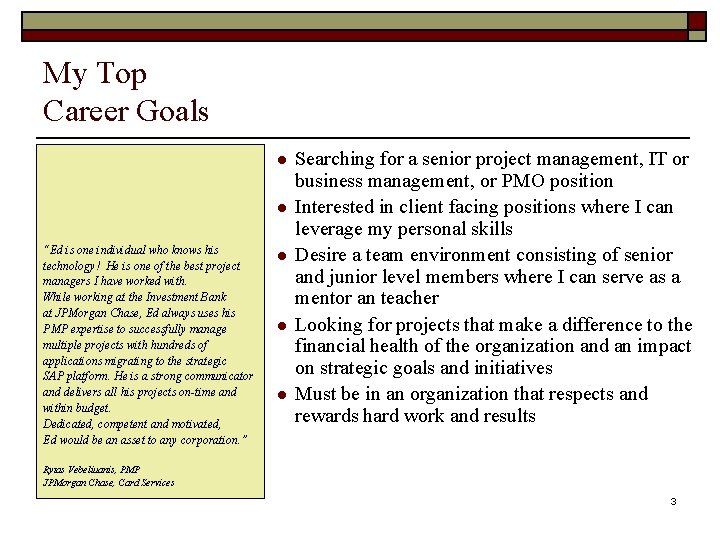 My Top
Career Goals

"Ed is one individual who knows his technology! He is one of the best project managers I have worked with.
While working at the Investment Bank at JPMorgan Chase, Ed always uses his PMP expertise to successfully manage multiple projects with hundreds of applications migrating to the strategic SAP platform. He is a strong communicator and delivers all his projects on-time and within budget.
Dedicated, competent and motivated, Ed would be an asset to any corporation."

Rytas Vebeliunas, PMP
JPMorgan Chase, Card Services

- Searching for a senior project management, IT or business management, or PMO position
- Interested in client facing positions where I can leverage my personal skills
- Desire a team environment consisting of senior and junior level members where I can serve as a mentor an teacher
- Looking for projects that make a difference to the financial health of the organization and an impact on strategic goals and initiatives
- Must be in an organization that respects and rewards hard work and results

3